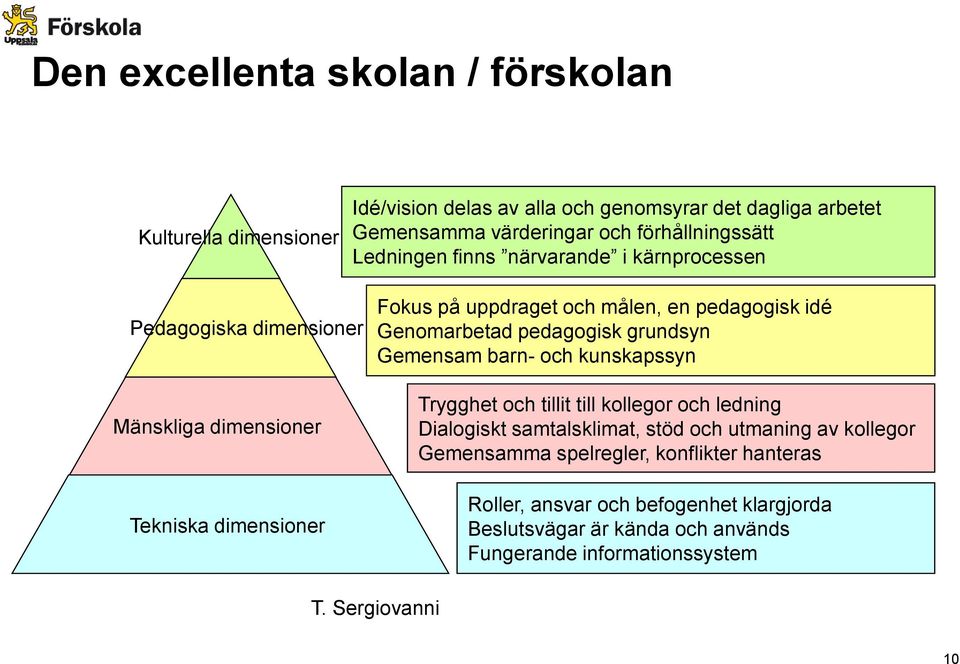 Uppsala
Förskola

Den excellenta skolan / förskolan

Kulturella dimensioner

Idé/vision delas av alla och genomsyrar det dagliga arbetet
Gemensamma värderingar och förhållningssätt
Ledningen finns ”närvarande” i kärnprocessen

Pedagogiska dimensioner

Fokus på uppdraget och målen, en pedagogisk idé
Genomarbetad pedagogisk grundsyn
Gemensam barn- och kunskapssyn

Mänskliga dimensioner

Trygghet och tillit till kollegor och ledning
Dialogiskt samtalsklimat, stöd och utmaning av kollegor
Gemensamma spelregler, konflikter hanteras

Tekniska dimensioner

Roller, ansvar och befogenhet klargjorda
Beslutsvägar är kända och används
Fungerande informationssystem

T. Sergiovanni

10